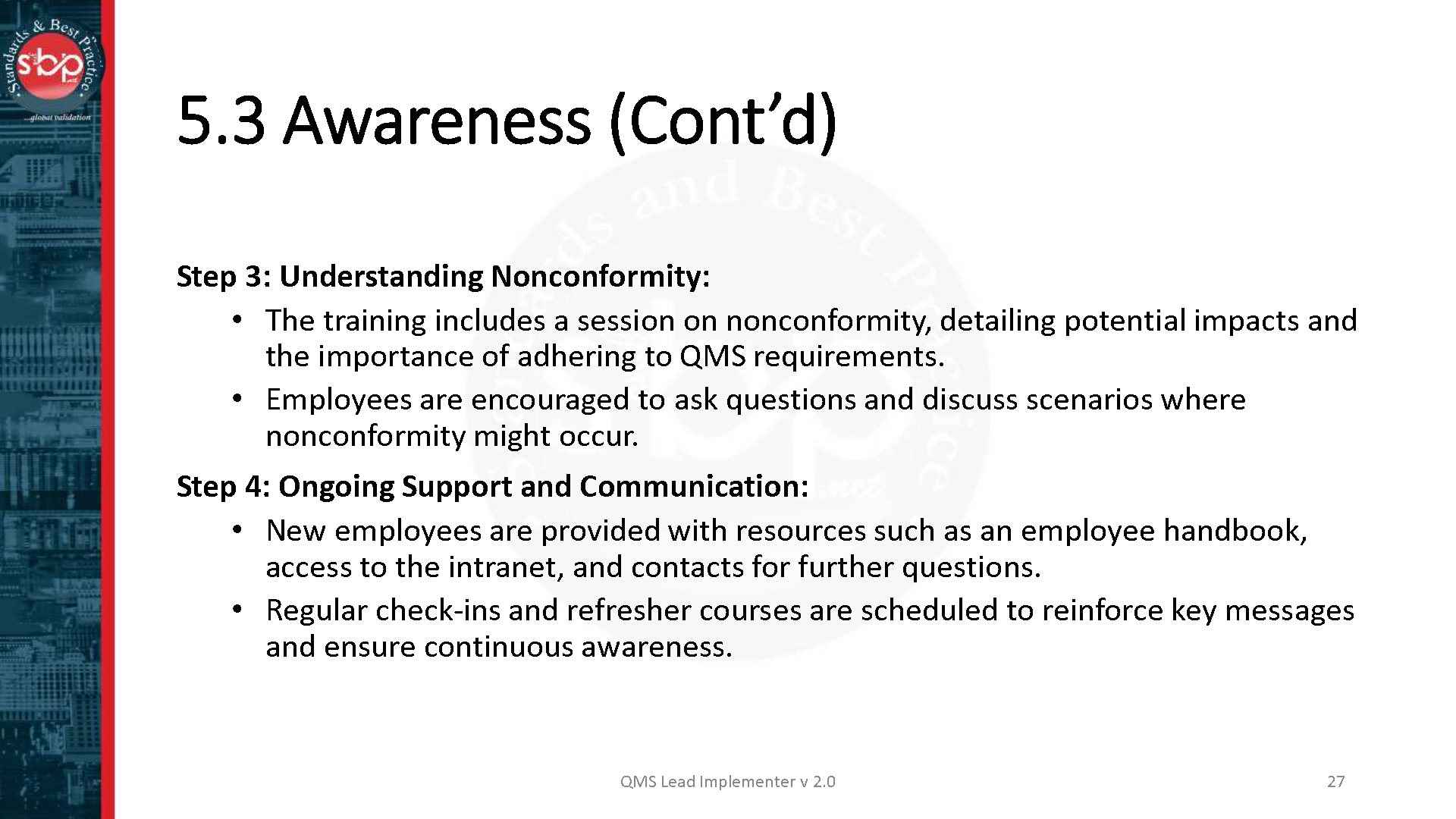 Standards & Best Practice
sbp
...global validation

5.3 Awareness (Cont'd)

Step 3: Understanding Nonconformity:
• The training includes a session on nonconformity, detailing potential impacts and the importance of adhering to QMS requirements.
• Employees are encouraged to ask questions and discuss scenarios where nonconformity might occur.

Step 4: Ongoing Support and Communication:
• New employees are provided with resources such as an employee handbook, access to the intranet, and contacts for further questions.
• Regular check-ins and refresher courses are scheduled to reinforce key messages and ensure continuous awareness.

QMS Lead Implementer v 2.0

27